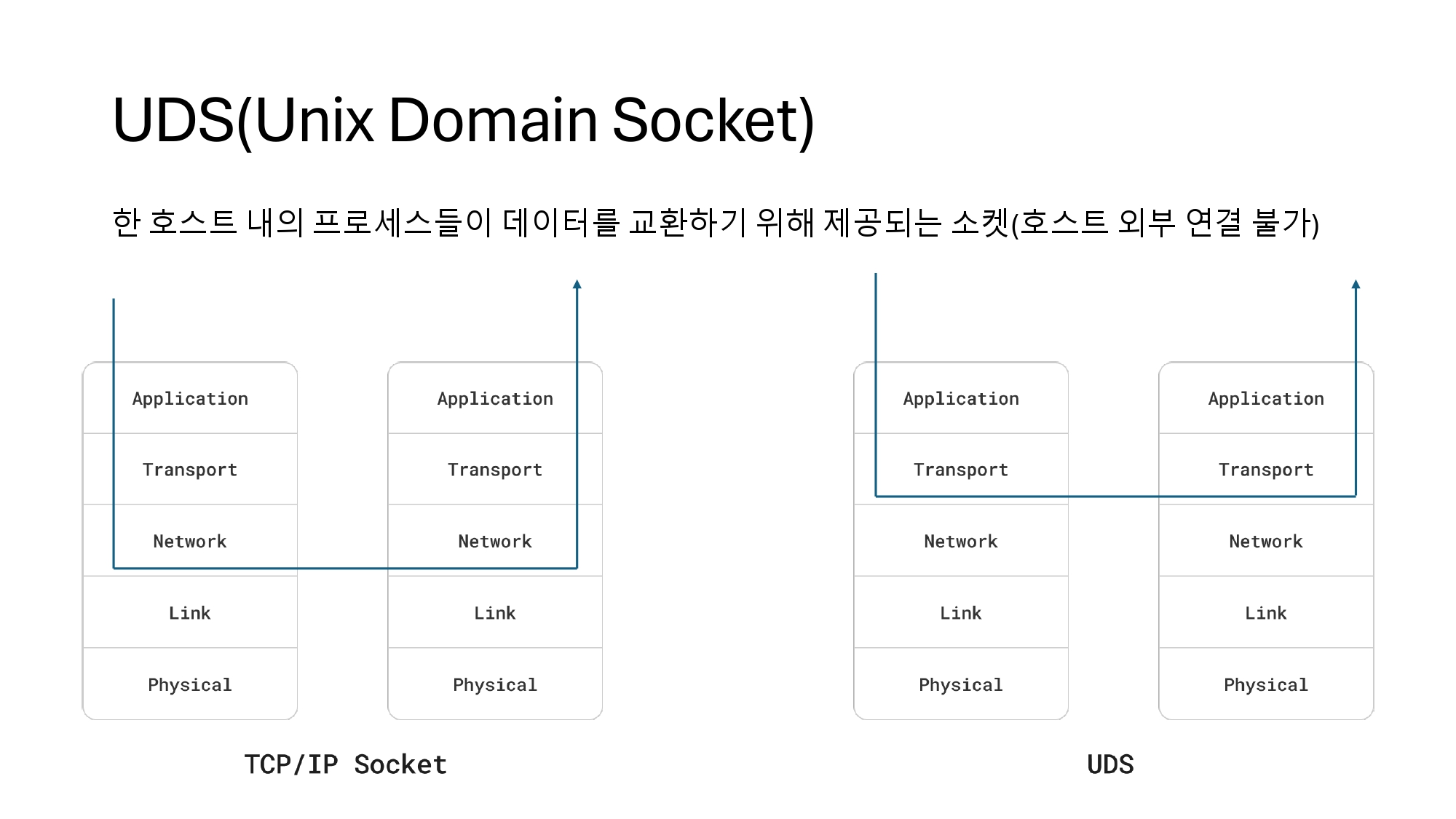 UDS(Unix Domain Socket)

한 호스트 내의 프로세스들이 데이터를 교환하기 위해 제공되는 소켓(호스트 외부 연결 불가)

Application
Transport
Network
Link
Physical

Application
Transport
Network
Link
Physical

TCP/IP Socket

Application
Transport
Network
Link
Physical

Application
Transport
Network
Link
Physical

UDS